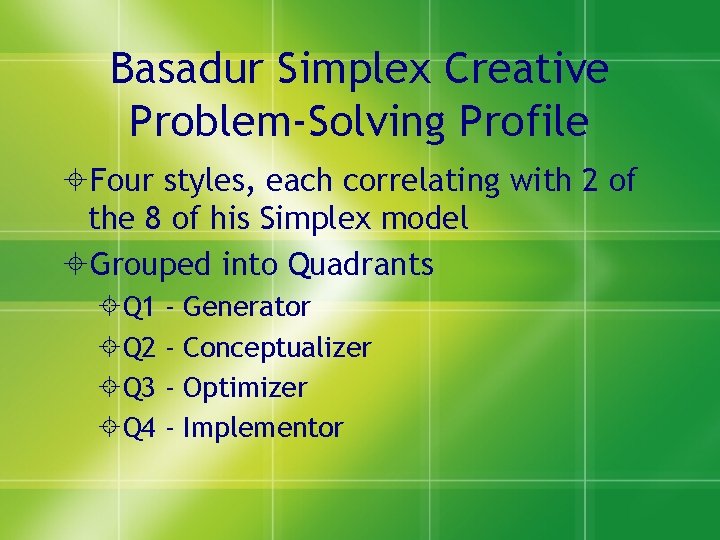 Basadur Simplex Creative Problem-Solving Profile

Four styles, each correlating with 2 of the 8 of his Simplex model

Grouped into Quadrants

Q1 - Generator

Q2 - Conceptualizer

Q3 - Optimizer

Q4 - Implementor